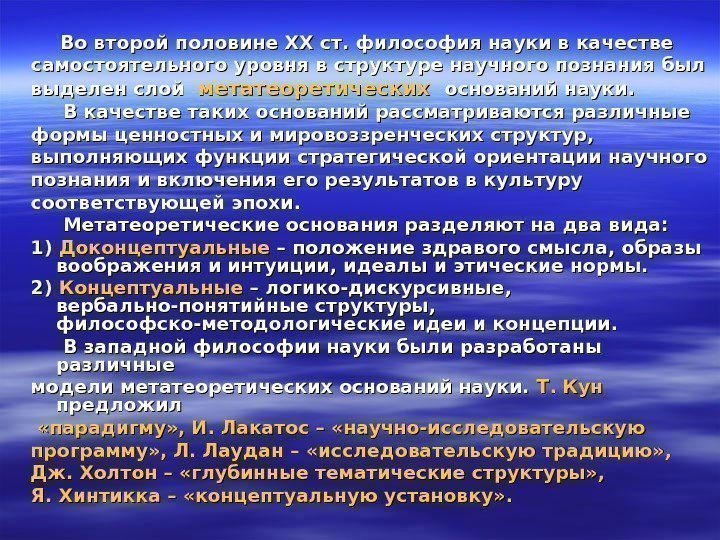 Во второй половине XX ст. философия науки в качестве самостоятельного уровня в структуре научного познания был выделен слой метатеоретических оснований науки.

В качестве таких оснований рассматриваются различные формы ценностных и мировоззренческих структур, выполняющих функции стратегической ориентации научного познания и включения его результатов в культуру соответствующей эпохи.

Метатеоретические основания разделяют на два вида:

1) Доконцептуальные – положение здравого смысла, образы воображения и интуиции, идеалы и этические нормы.

2) Концептуальные – логико-дискурсивные, вербально-понятийные структуры, философско-методологические идеи и концепции.

В западной философии науки были разработаны различные модели метатеоретических оснований науки. Т. Кун предложил «парадигму», И. Лакатос – «научно-исследовательскую программу», Л. Лаудан – «исследовательскую традицию», Дж. Холтон – «глубинные тематические структуры», Я. Хинтикка – «концептуальную установку».